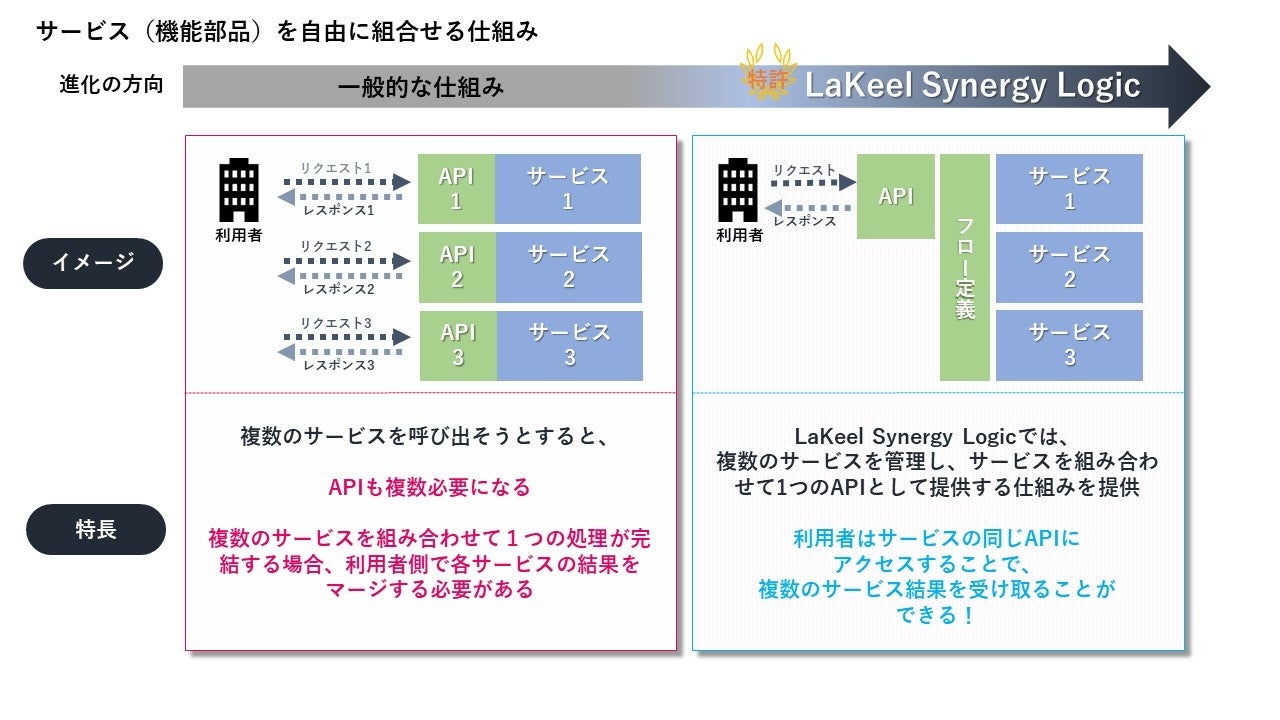 サービス（機能部品）を自由に組合せる仕組み

進化の方向

一般的な仕組み

特許

LaKeel Synergy Logic

イメージ

利用者

リクエスト1

レスポンス1

API 1

サービス 1

リクエスト2

レスポンス2

API 2

サービス 2

リクエスト3

レスポンス3

API 3

サービス 3

利用者

リクエスト

レスポンス

API

フロー定義

サービス 1

サービス 2

サービス 3

特長

複数のサービスを呼び出そうとすると、

APIも複数必要になる

複数のサービスを組み合わせて１つの処理が完結する場合、利用者側で各サービスの結果をマージする必要がある

LaKeel Synergy Logicでは、複数のサービスを管理し、サービスを組み合わせて1つのAPIとして提供する仕組みを提供

利用者はサービスの同じAPIにアクセスすることで、複数のサービス結果を受け取ることができる！